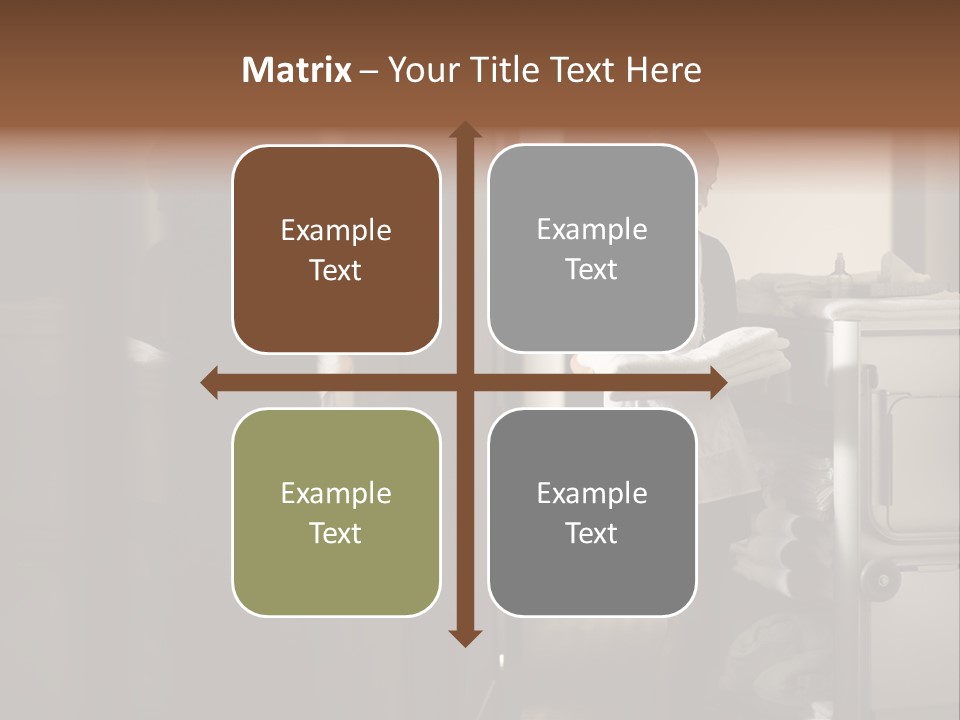 Matrix – Your Title Text Here

Example Text

Example Text

Example Text

Example Text